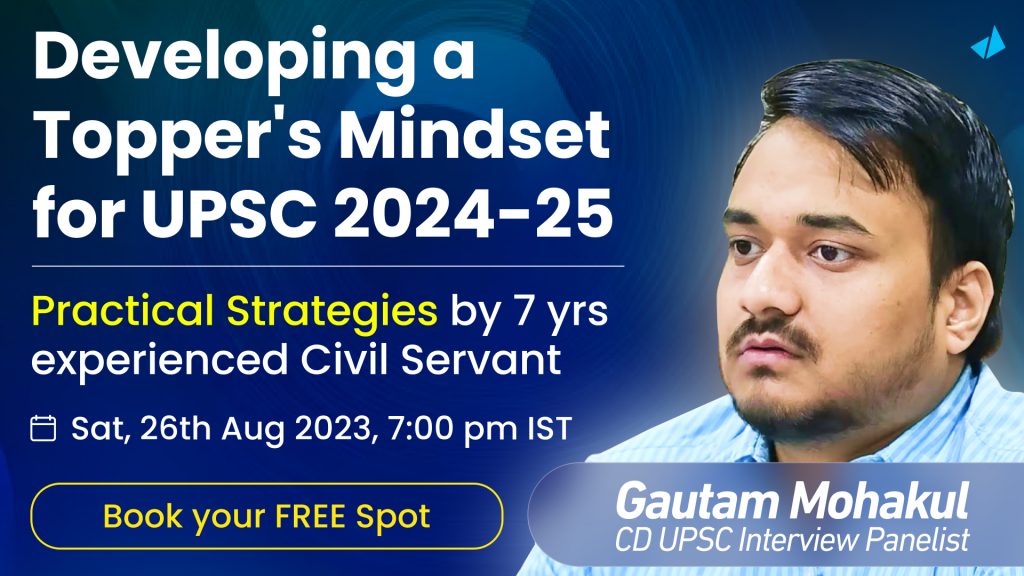 Developing a Topper's Mindset for UPSC 2024-25

Practical Strategies by 7 yrs experienced Civil Servant

Sat, 26th Aug 2023, 7:00 pm IST

Book your FREE Spot

Gautam Mohakul
CD UPSC Interview Panelist